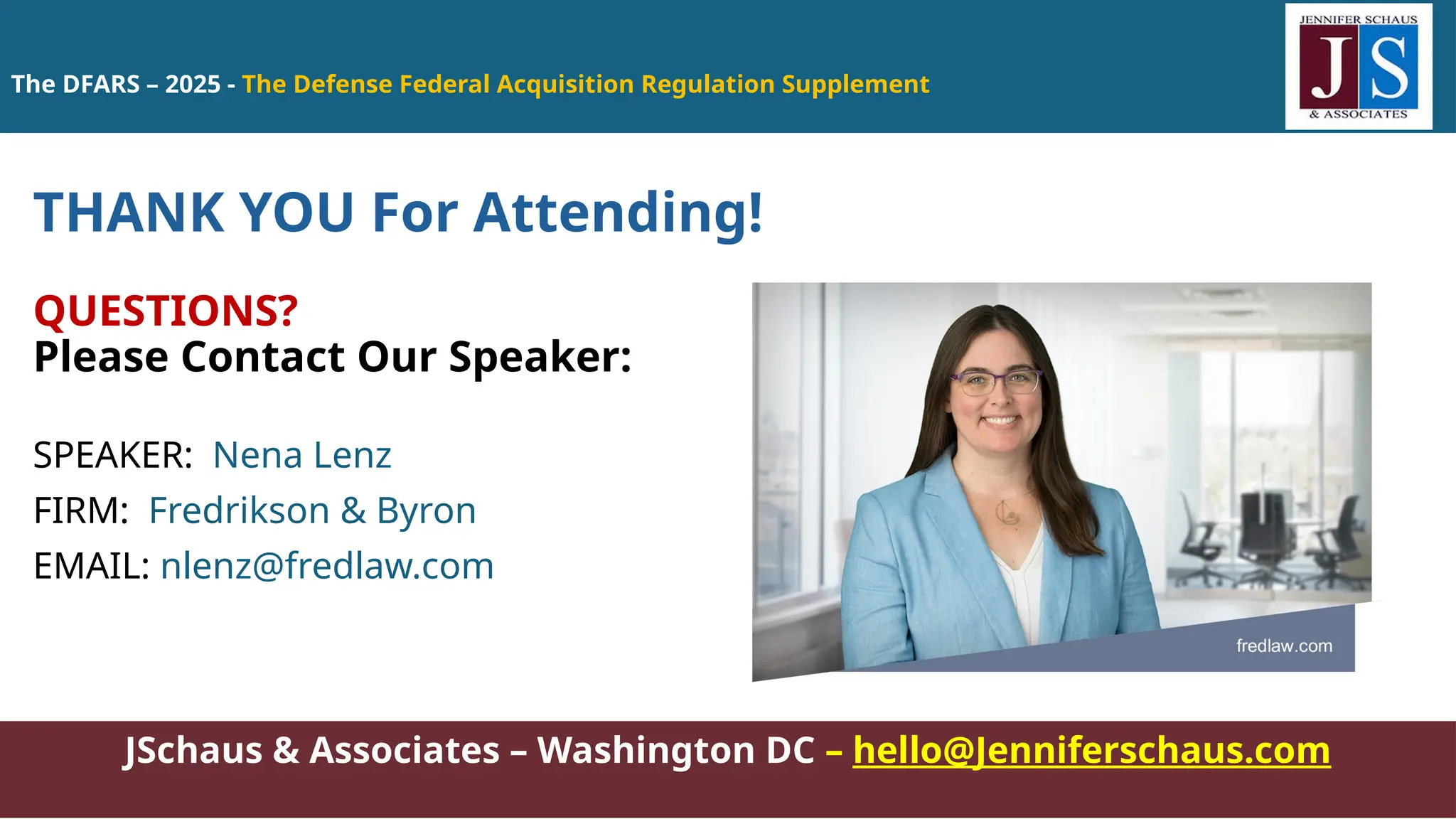 The DFARS – 2025 - The Defense Federal Acquisition Regulation Supplement

JENNIFER SCHAUS
JS
& ASSOCIATES

THANK YOU For Attending!

QUESTIONS?
Please Contact Our Speaker:

SPEAKER: Nena Lenz
FIRM: Fredrikson & Byron
EMAIL: nlenz@fredlaw.com

fredlaw.com

JSchaus & Associates – Washington DC – hello@Jenniferschaus.com